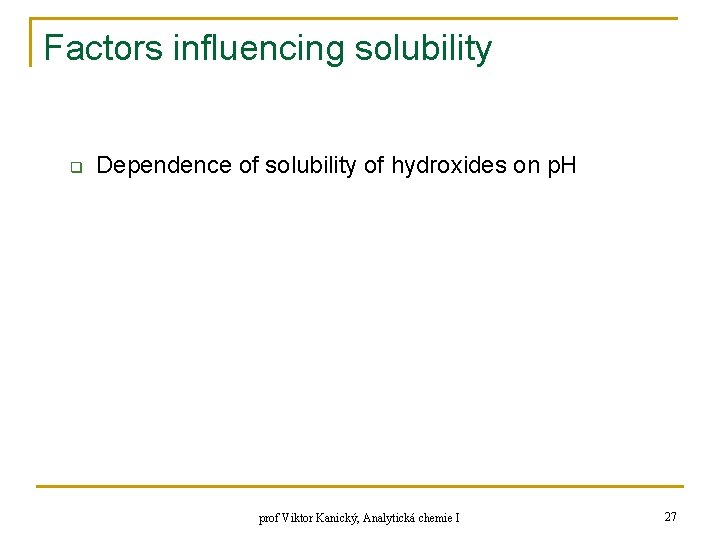 Factors influencing solubility

Dependence of solubility of hydroxides on pH

prof Viktor Kanický, Analytická chemie I

27